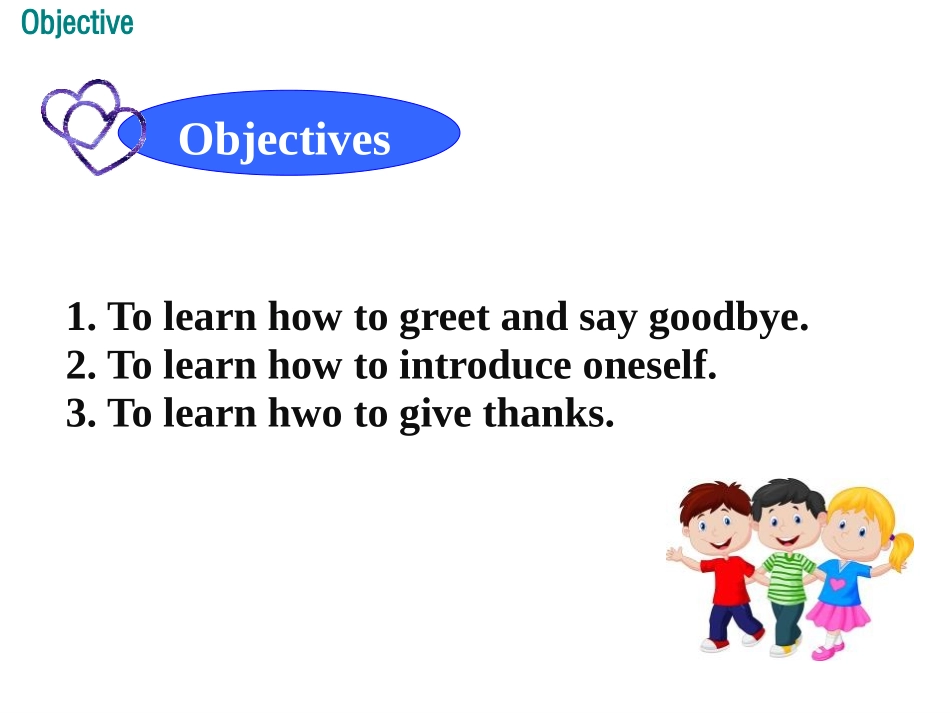 Objective

Objectives

1. To learn how to greet and say goodbye.
2. To learn how to introduce oneself.
3. To learn hwo to give thanks.